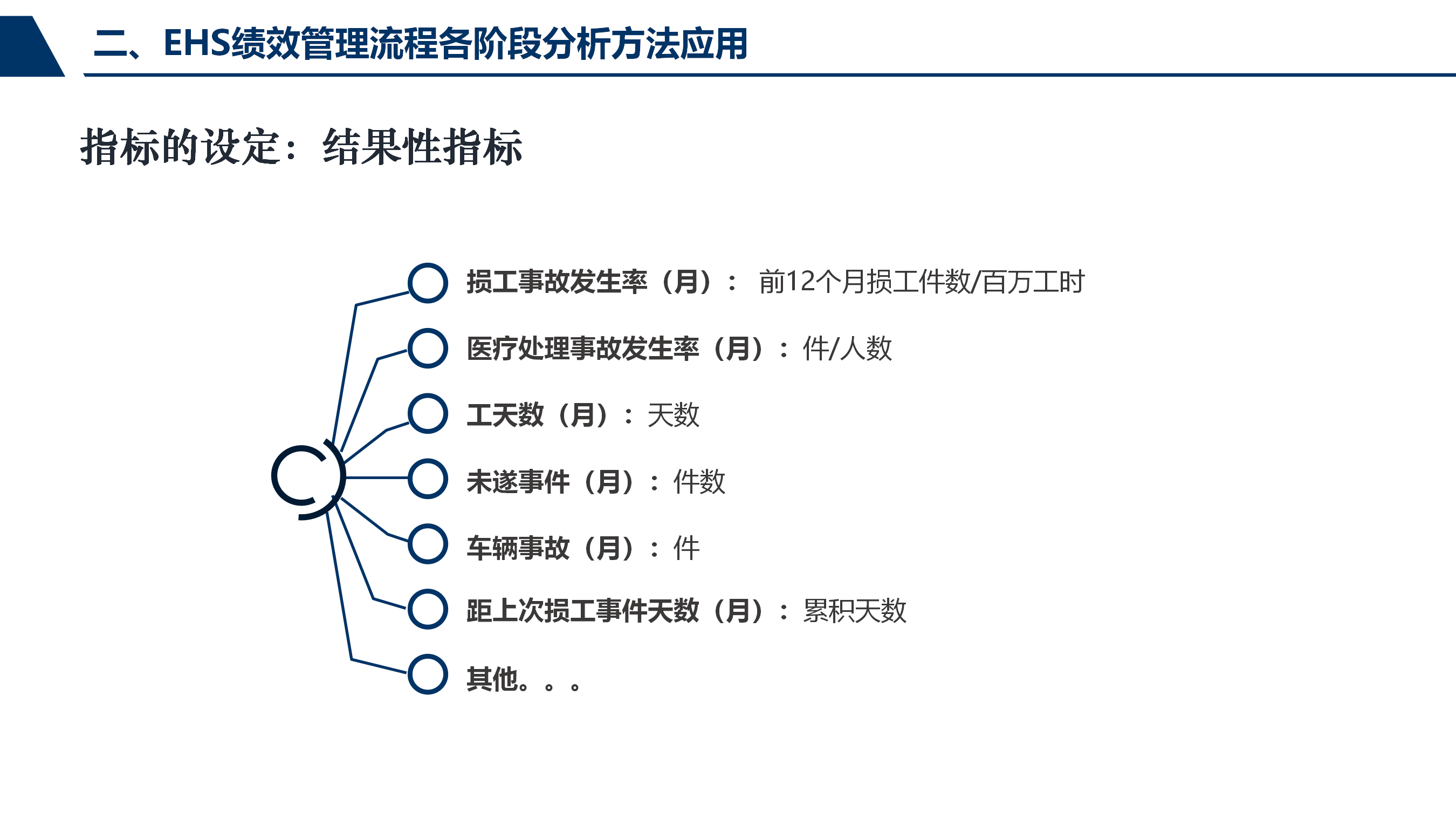 二、EHS绩效管理流程各阶段分析方法应用

指标的设定：结果性指标

损工事故发生率（月）： 前12个月损工件数/百万工时

医疗处理事故发生率（月）：件/人数

工天数（月）：天数

未遂事件（月）：件数

车辆事故（月）：件

距上次损工事件天数（月）：累积天数

其他。。。